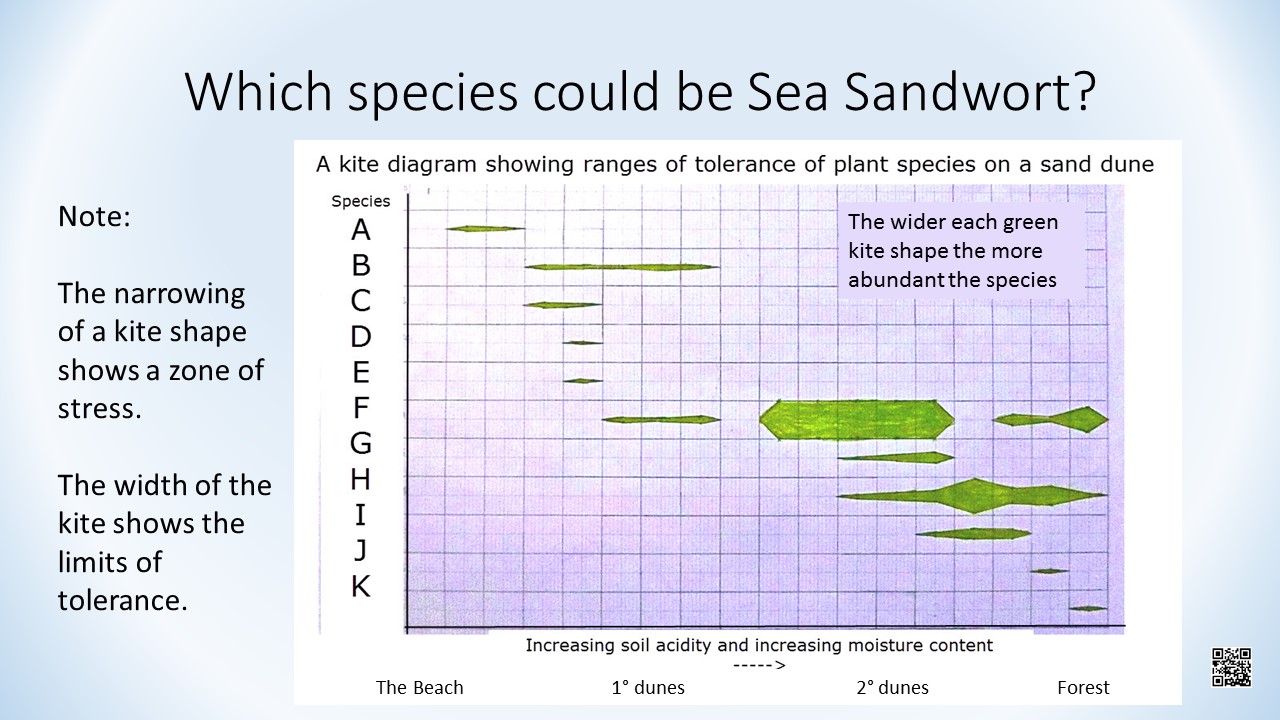 Which species could be Sea Sandwort?

Note:

The narrowing of a kite shape shows a zone of stress.

The width of the kite shows the limits of tolerance.

A kite diagram showing ranges of tolerance of plant species on a sand dune

Species
A
B
C
D
E
F
G
H
I
J
K

The wider each green kite shape the more abundant the species

Increasing soil acidity and increasing moisture content
----->

The Beach 1° dunes 2° dunes Forest